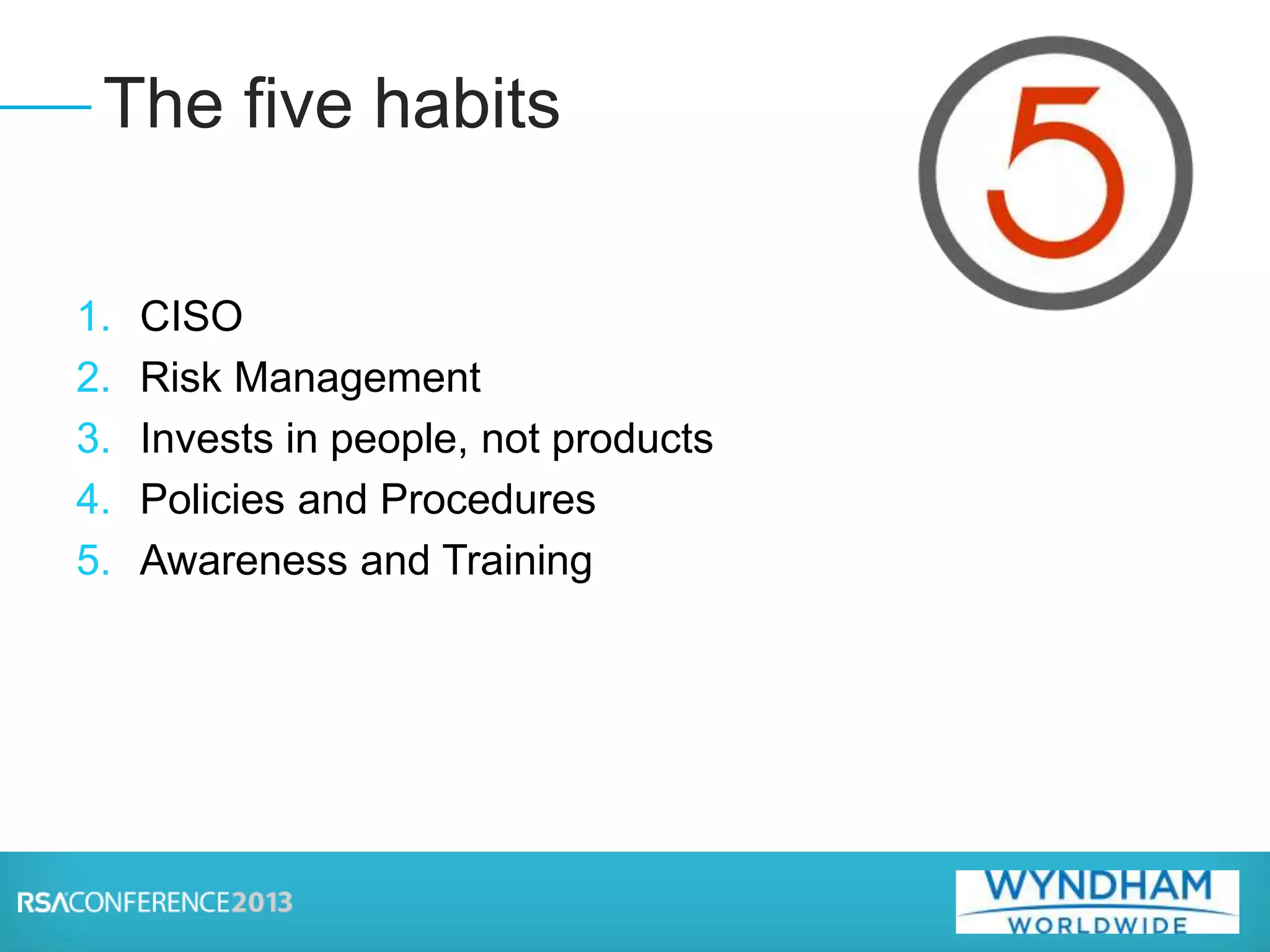 The five habits

5

1. CISO
2. Risk Management
3. Invests in people, not products
4. Policies and Procedures
5. Awareness and Training

RSACONFERENCE2013

WYNDHAM WORLDWIDE